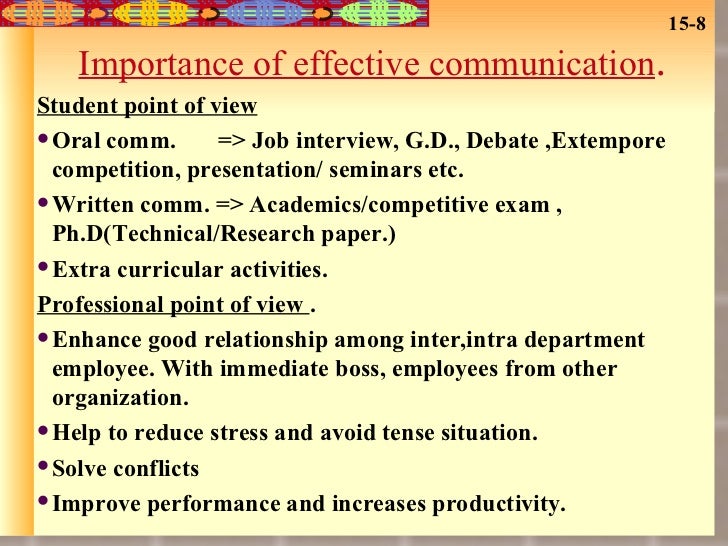 15-8

Importance of effective communication.

Student point of view

• Oral comm. => Job interview, G.D., Debate ,Extempore competition, presentation/ seminars etc.

• Written comm. => Academics/competitive exam , Ph.D(Technical/Research paper.)

• Extra curricular activities.

Professional point of view .

• Enhance good relationship among inter,intra department employee. With immediate boss, employees from other organization.

• Help to reduce stress and avoid tense situation.

• Solve conflicts

• Improve performance and increases productivity.